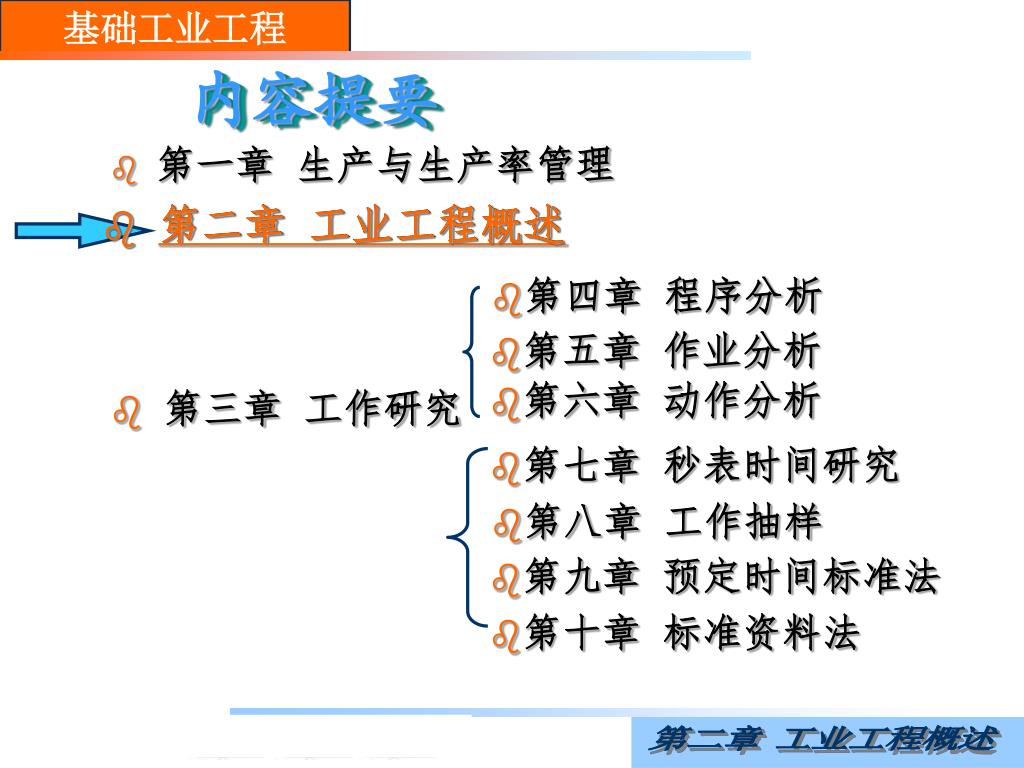 基础工业工程

内容提要

第一章 生产与生产率管理

第二章 工业工程概述

第三章 工作研究

第四章 程序分析
第五章 作业分析
第六章 动作分析

第七章 秒表时间研究
第八章 工作抽样
第九章 预定时间标准法
第十章 标准资料法

第二章 工业工程概述